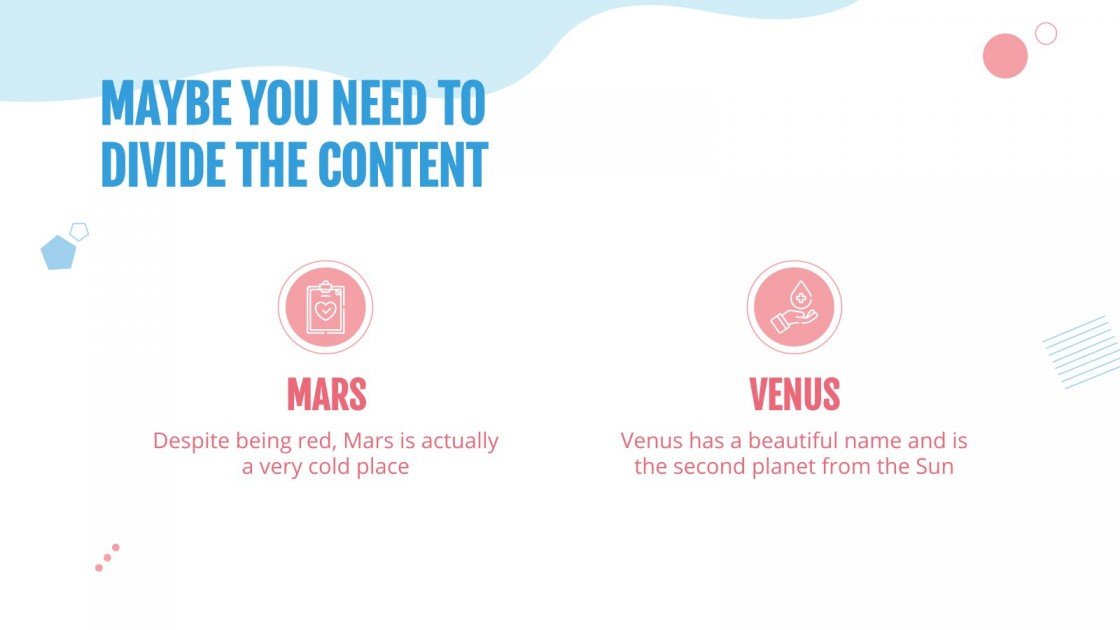 MAYBE YOU NEED TO DIVIDE THE CONTENT

MARS

Despite being red, Mars is actually a very cold place

VENUS

Venus has a beautiful name and is the second planet from the Sun